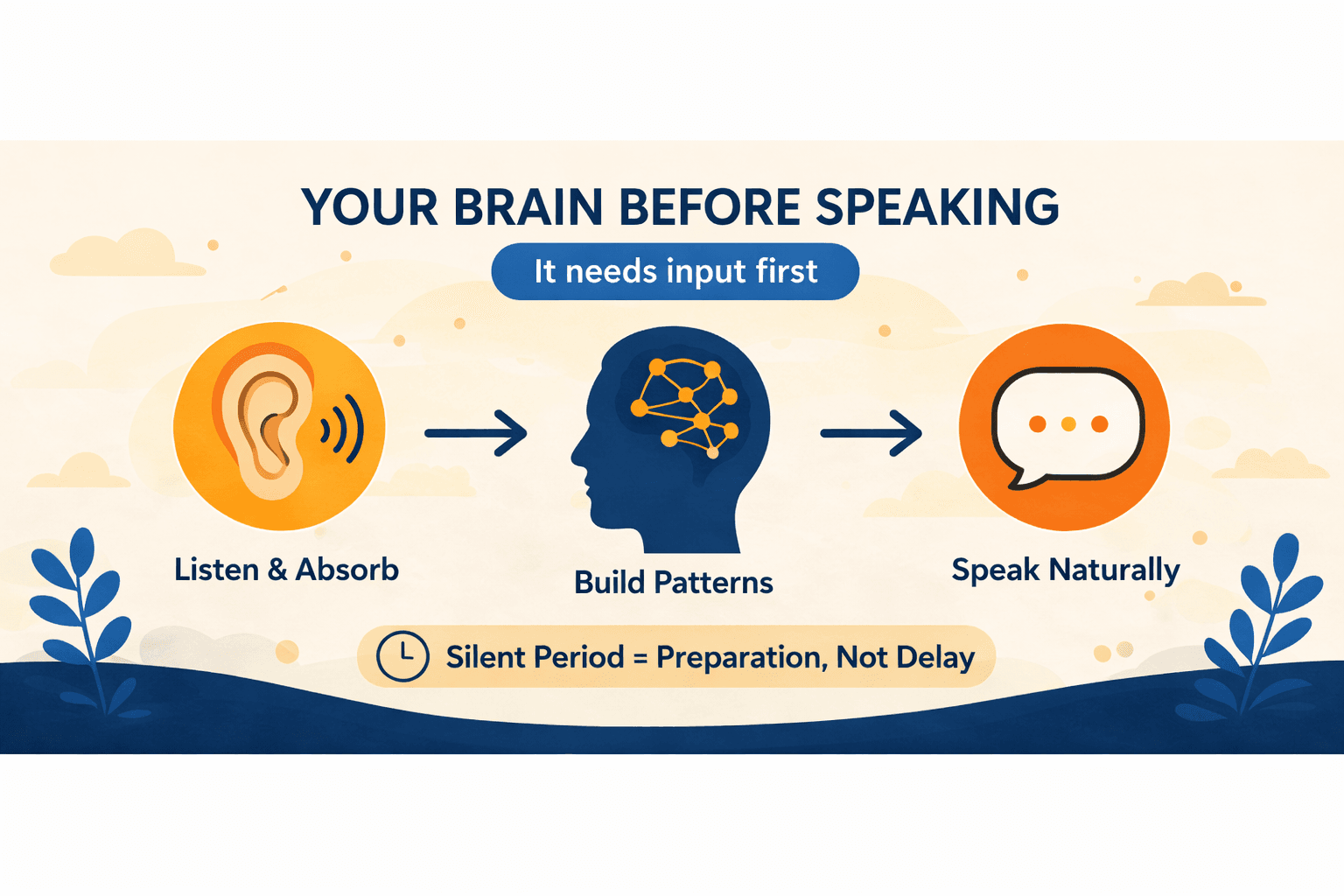 YOUR BRAIN BEFORE SPEAKING

It needs input first

Listen & Absorb

Build Patterns

Speak Naturally

Silent Period = Preparation, Not Delay